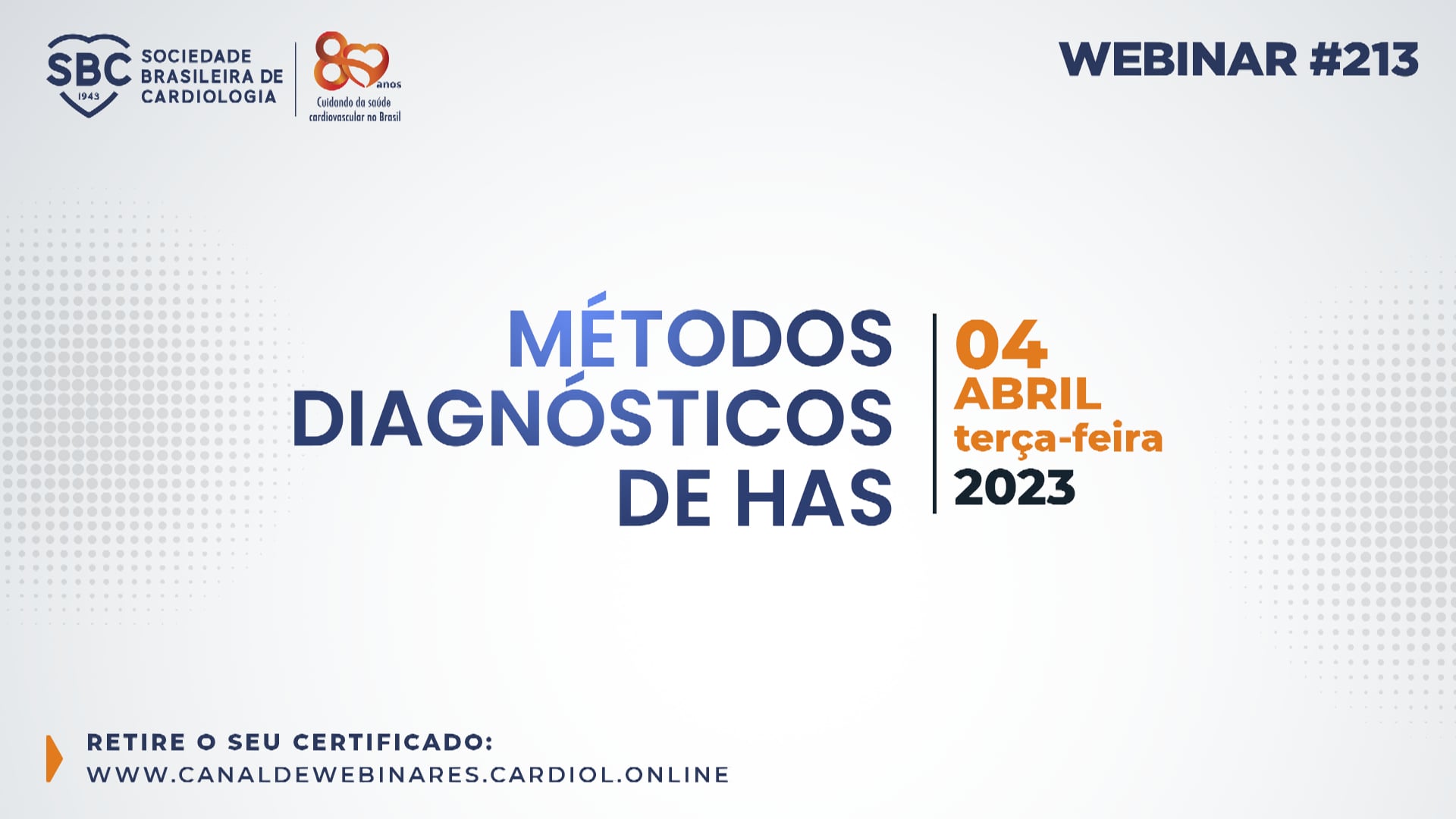 SBC 1943 SOCIEDADE BRASILEIRA DE CARDIOLOGIA

80 anos
Cuidando da saúde cardiovascular no Brasil

WEBINAR #213

MÉTODOS DIAGNÓSTICOS DE HAS

04
ABRIL
terça-feira
2023

RETIRE O SEU CERTIFICADO:
WWW.CANALDEWEBINARES.CARDIOL.ONLINE